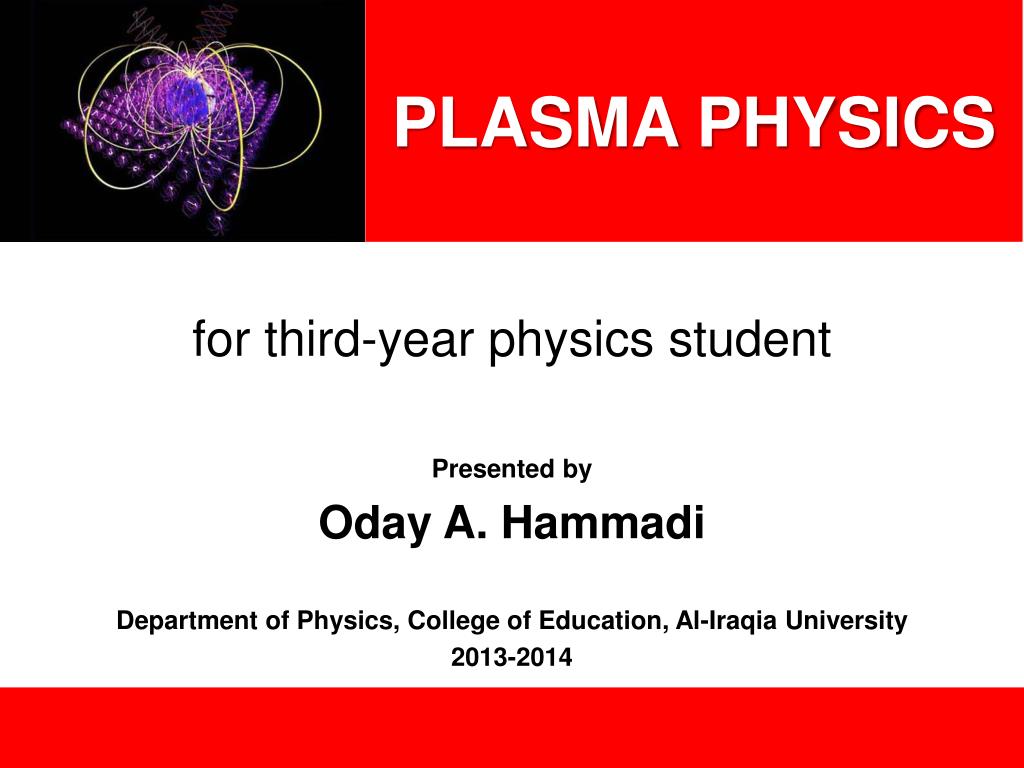 PLASMA PHYSICS

for third-year physics student

Presented by

Oday A. Hammadi

Department of Physics, College of Education, Al-Iraqia University

2013-2014